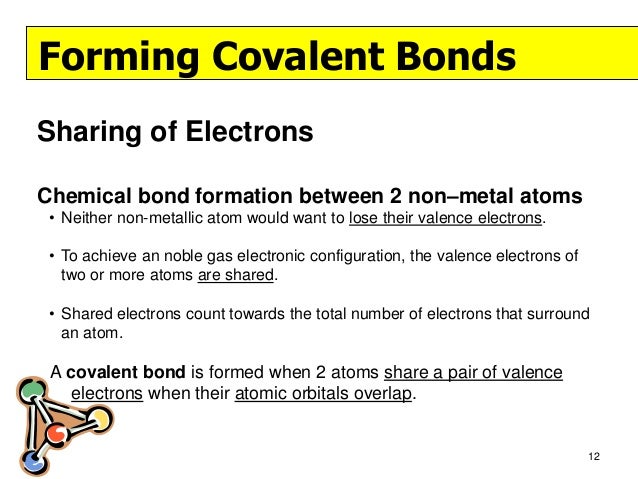 Forming Covalent Bonds

Sharing of Electrons

Chemical bond formation between 2 non–metal atoms

• Neither non-metallic atom would want to lose their valence electrons.

• To achieve an noble gas electronic configuration, the valence electrons of two or more atoms are shared.

• Shared electrons count towards the total number of electrons that surround an atom.

A covalent bond is formed when 2 atoms share a pair of valence electrons when their atomic orbitals overlap.

12